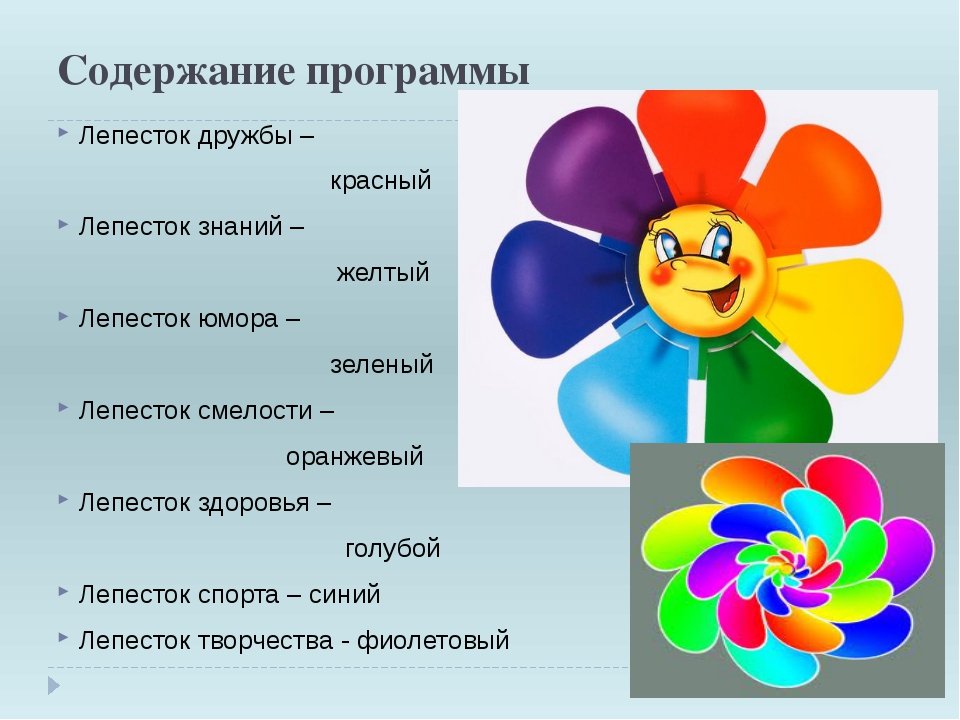 Содержание программы

Лепесток дружбы – красный

Лепесток знаний – желтый

Лепесток юмора – зеленый

Лепесток смелости – оранжевый

Лепесток здоровья – голубой

Лепесток спорта – синий

Лепесток творчества - фиолетовый